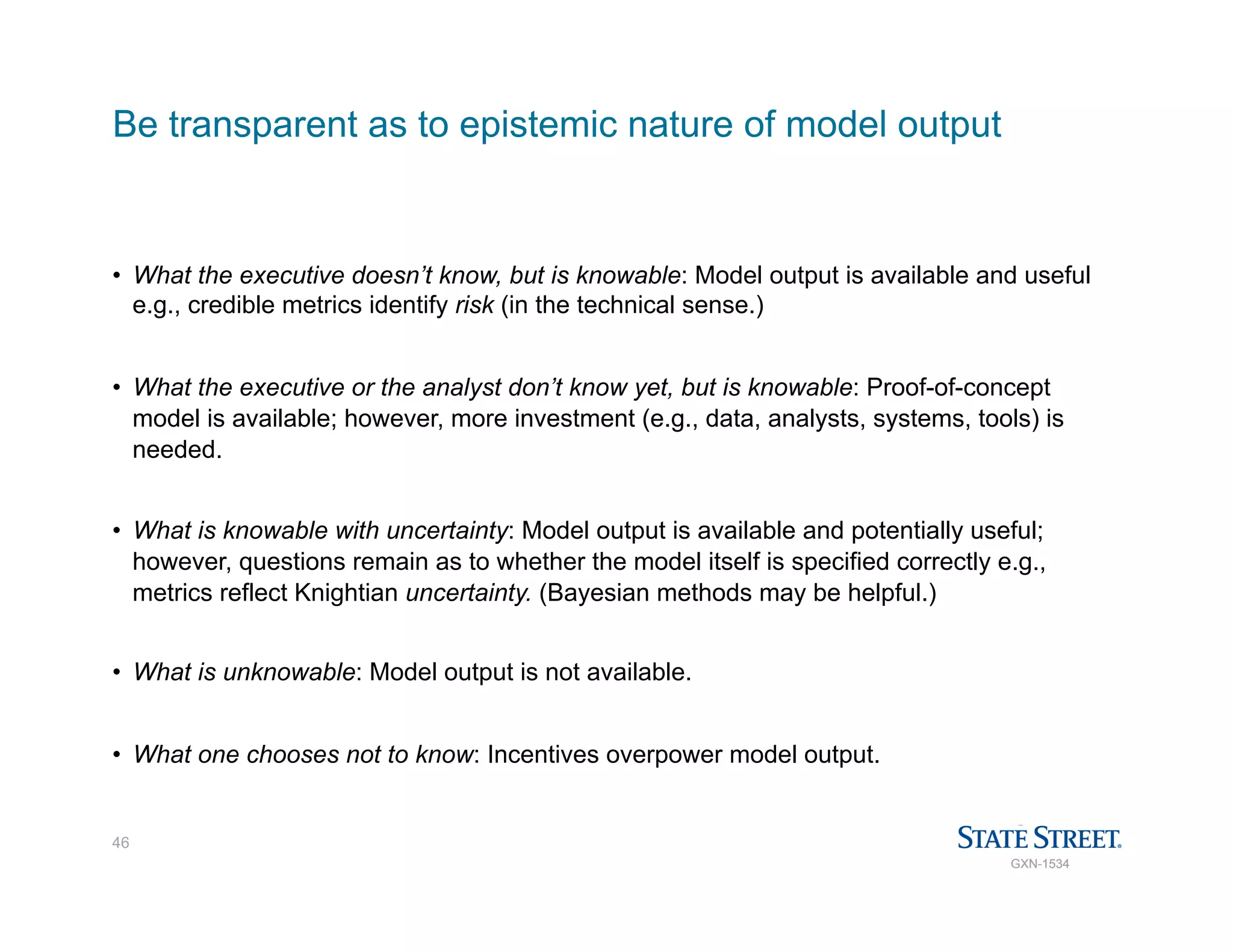 Be transparent as to epistemic nature of model output

• What the executive doesn't know, but is knowable: Model output is available and useful e.g., credible metrics identify risk (in the technical sense.)

• What the executive or the analyst don't know yet, but is knowable: Proof-of-concept model is available; however, more investment (e.g., data, analysts, systems, tools) is needed.

• What is knowable with uncertainty: Model output is available and potentially useful; however, questions remain as to whether the model itself is specified correctly e.g., metrics reflect Knightian uncertainty. (Bayesian methods may be helpful.)

• What is unknowable: Model output is not available.

• What one chooses not to know: Incentives overpower model output.

46

STATE STREET.
GXN-1534